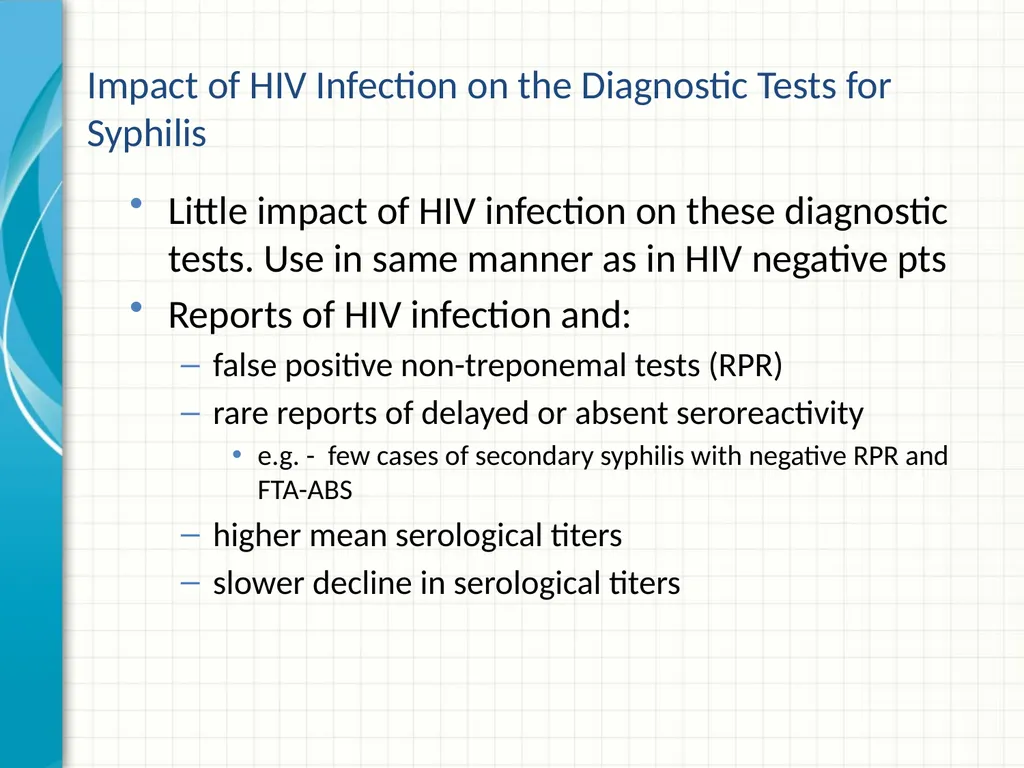 Impact of HIV Infection on the Diagnostic Tests for Syphilis

• Little impact of HIV infection on these diagnostic tests. Use in same manner as in HIV negative pts
• Reports of HIV infection and:
– false positive non-treponemal tests (RPR)
– rare reports of delayed or absent seroreactivity
• e.g. - few cases of secondary syphilis with negative RPR and FTA-ABS
– higher mean serological titers
– slower decline in serological titers